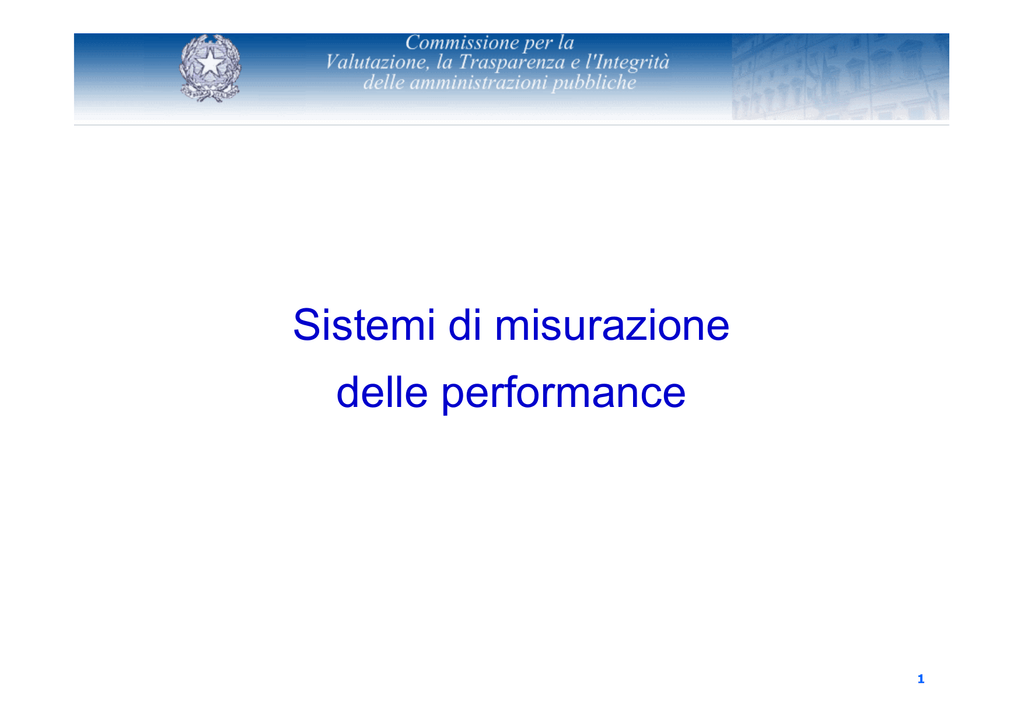 Commissione per la
Valutazione, la Trasparenza e l'Integrità
delle amministrazioni pubbliche

Sistemi di misurazione
delle performance

1